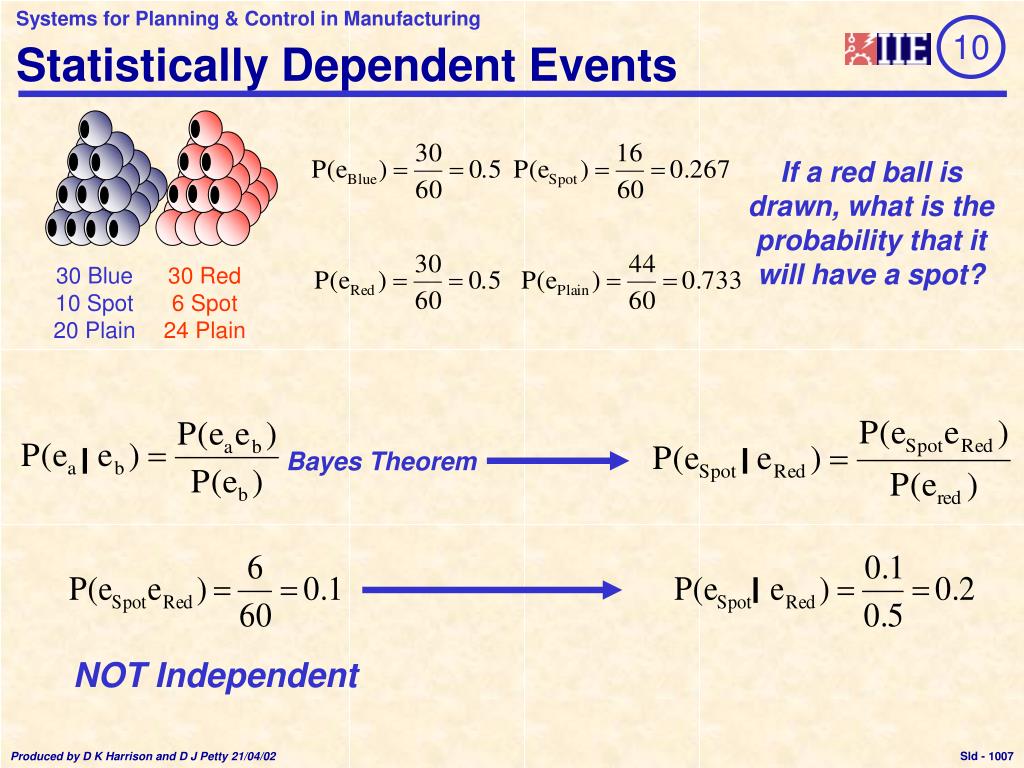 Systems for Planning & Control in Manufacturing

Statistically Dependent Events

IIE

10

30 Blue
10 Spot
20 Plain

30 Red
6 Spot
24 Plain

$P(e_{Blue}) = \frac{30}{60} = 0.5$ $P(e_{Spot}) = \frac{16}{60} = 0.267$

$P(e_{Red}) = \frac{30}{60} = 0.5$ $P(e_{Plain}) = \frac{44}{60} = 0.733$

If a red ball is drawn, what is the probability that it will have a spot?

$P(e_a | e_b) = \frac{P(e_a e_b)}{P(e_b)}$ Bayes Theorem $P(e_{Spot} | e_{Red}) = \frac{P(e_{Spot} e_{Red})}{P(e_{red})}$

$P(e_{Spot} e_{Red}) = \frac{6}{60} = 0.1$ $P(e_{Spot} | e_{Red}) = \frac{0.1}{0.5} = 0.2$

NOT Independent

Produced by D K Harrison and D J Petty 21/04/02

Sld - 1007